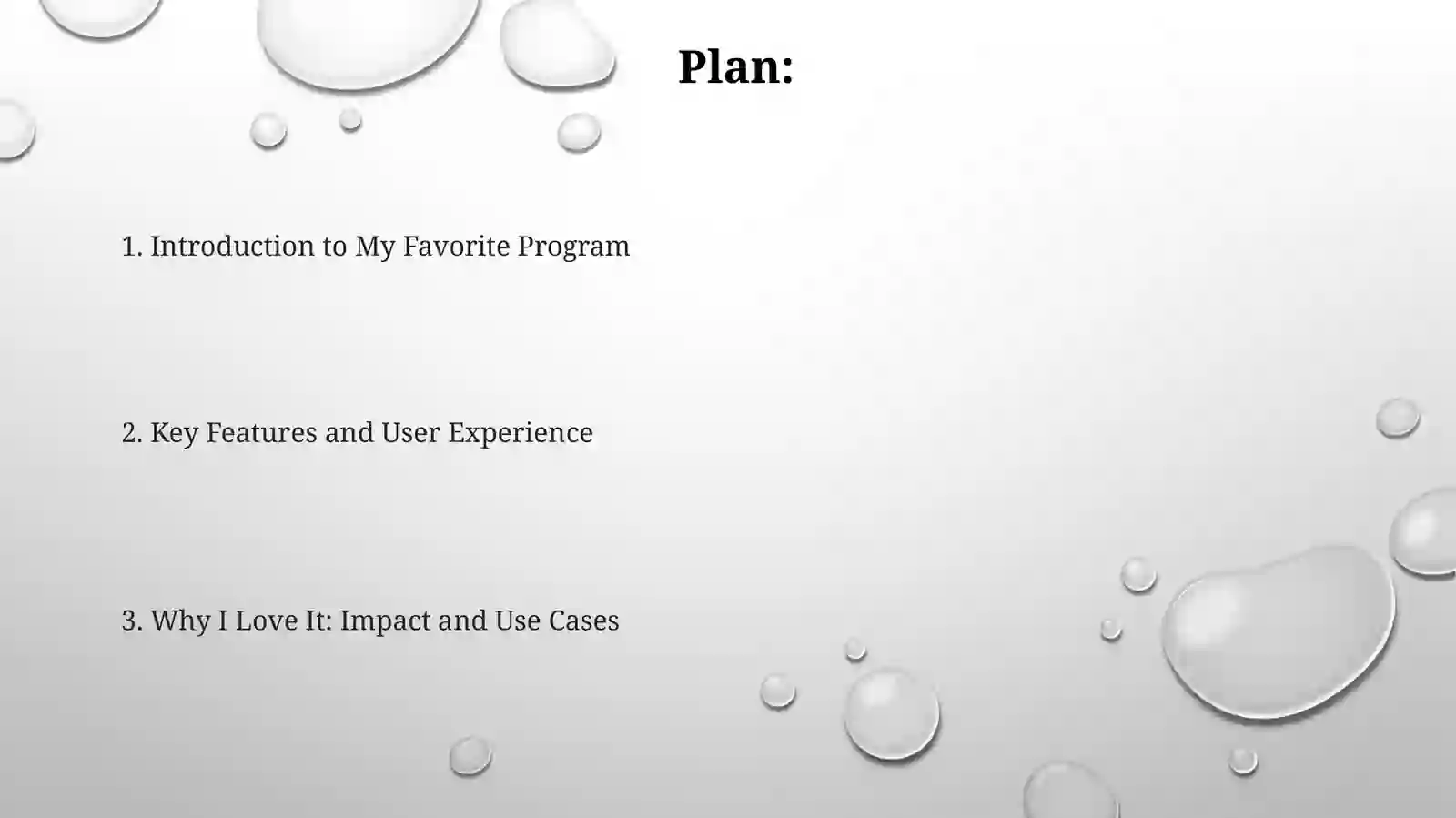 Plan:

1. Introduction to My Favorite Program

2. Key Features and User Experience

3. Why I Love It: Impact and Use Cases